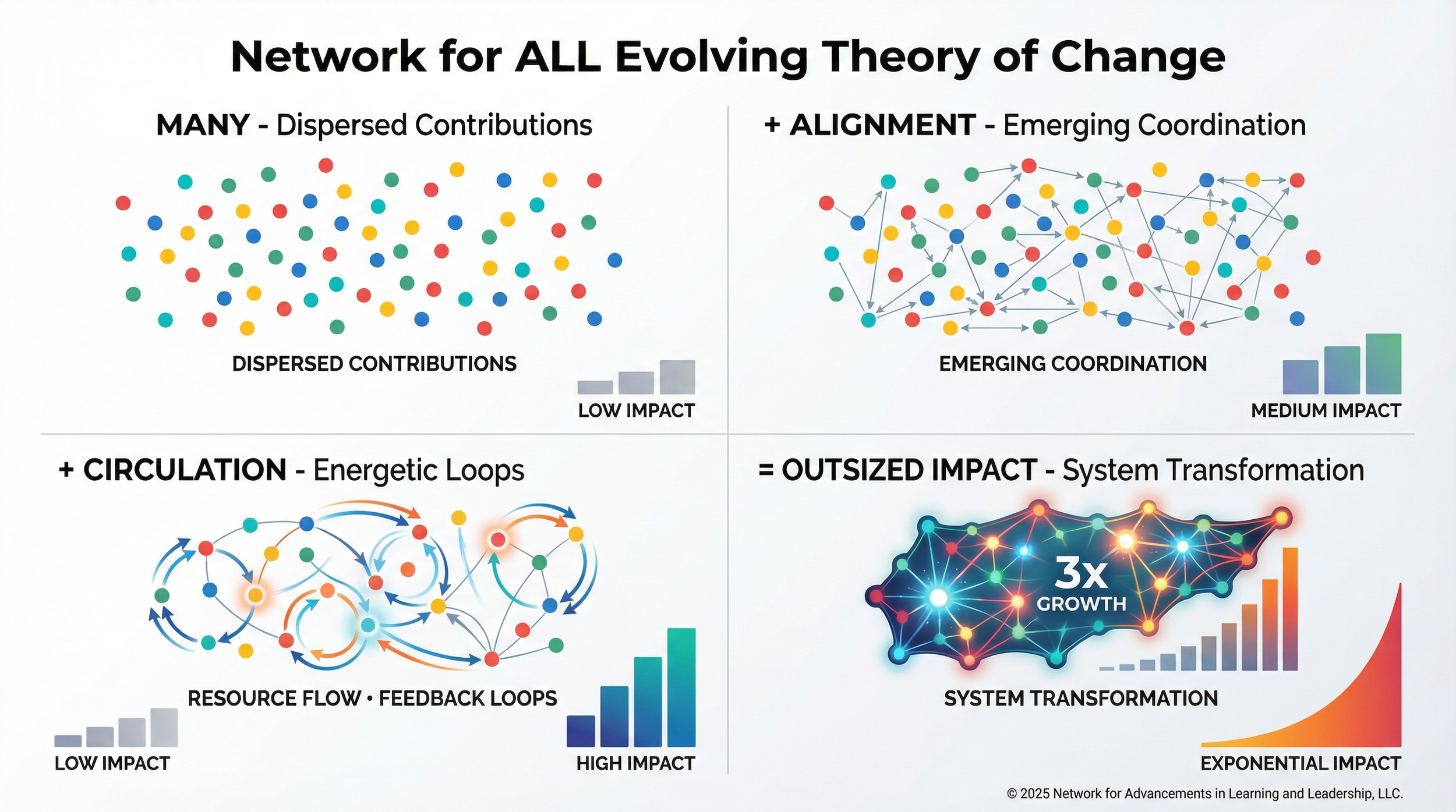 Network for ALL Evolving Theory of Change

MANY - Dispersed Contributions

DISPERSED CONTRIBUTIONS

LOW IMPACT

+ ALIGNMENT - Emerging Coordination

EMERGING COORDINATION

MEDIUM IMPACT

+ CIRCULATION - Energetic Loops

RESOURCE FLOW • FEEDBACK LOOPS

LOW IMPACT

HIGH IMPACT

= OUTSIZED IMPACT - System Transformation

3x GROWTH

SYSTEM TRANSFORMATION

EXPONENTIAL IMPACT

© 2025 Network for Advancements in Learning and Leadership, LLC.